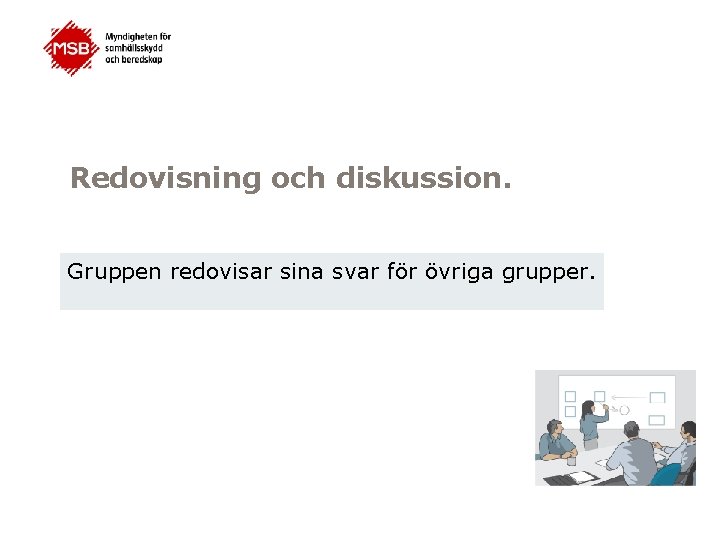 MSB
Myndigheten för samhällsskydd och beredskap

Redovisning och diskussion.

Gruppen redovisar sina svar för övriga grupper.